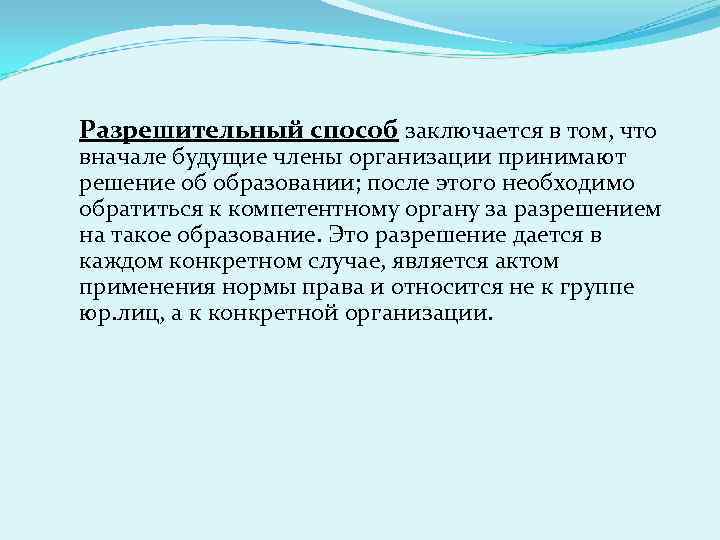 Разрешительный способ заключается в том, что вначале будущие члены организации принимают решение об образовании; после этого необходимо обратиться к компетентному органу за разрешением на такое образование. Это разрешение дается в каждом конкретном случае, является актом применения нормы права и относится не к группе юр.лиц, а к конкретной организации.